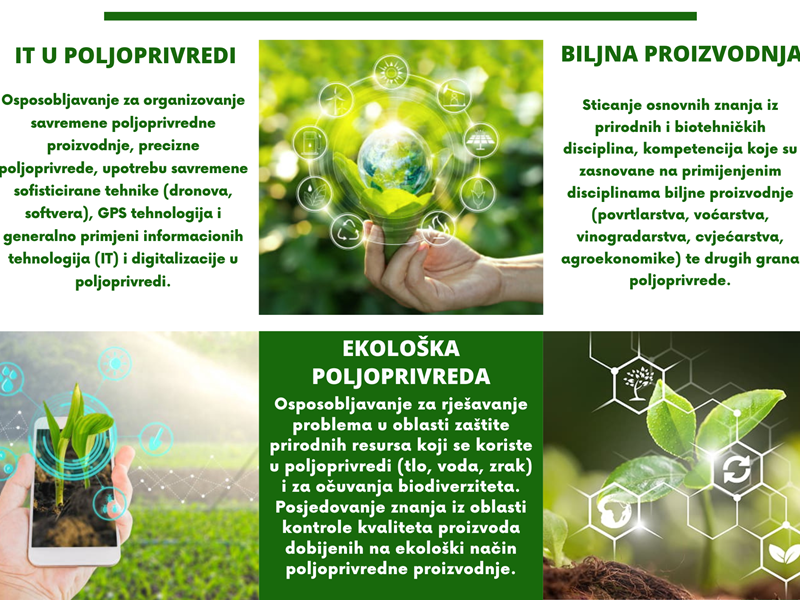 IT U POLJOPRIVREDI

Osposobljavanje za organizovanje savremene poljoprivredne proizvodnje, precizne poljoprivrede, upotrebu savremene sofisticirane tehnike (dronova, softvera), GPS tehnologija i generalno primjeni informacionih tehnologija (IT) i digitalizacije u poljoprivredi.

BILJNA PROIZVODNJA

Sticanje osnovnih znanja iz prirodnih i biotehničkih disciplina, kompetencija koje su zasnovane na primijenjenim disciplinama biljne proizvodnje (povrtlarstva, voćarstva, vinogradarstva, cvjećarstva, agroekonomike) te drugih grana poljoprivrede.

EKOLOŠKA POLJOPRIVREDA

Osposobljavanje za rješavanje problema u oblasti zaštite prirodnih resursa koji se koriste u poljoprivredi (tlo, voda, zrak) i za očuvanja biodiverziteta. Posjedovanje znanja iz oblasti kontrole kvaliteta proizvoda dobijenih na ekološki način poljoprivredne proizvodnje.